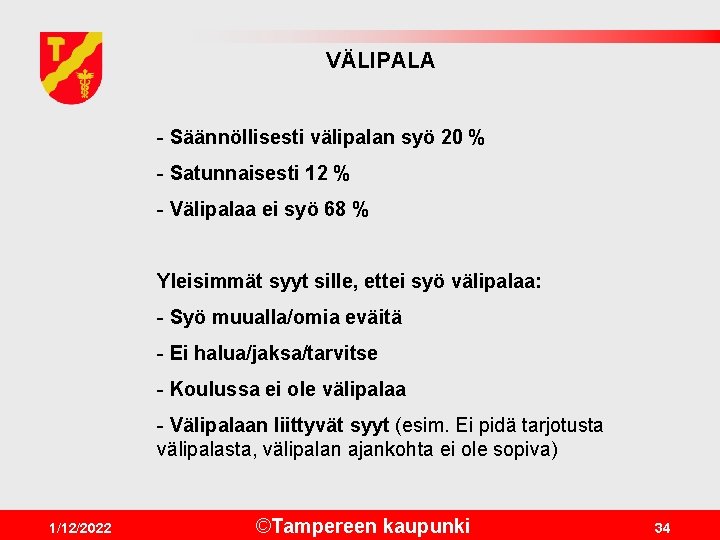 VÄLIPALA

- Säännöllisesti välipalan syö 20 %

- Satunnaisesti 12 %

- Välipalaa ei syö 68 %

Yleisimmät syyt sille, ettei syö välipalaa:

- Syö muualla/omia eväitä

- Ei halua/jaksa/tarvitse

- Koulussa ei ole välipalaa

- Välipalaan liittyvät syyt (esim. Ei pidä tarjotusta välipalasta, välipalan ajankohta ei ole sopiva)

1/12/2022

©Tampereen kaupunki

34